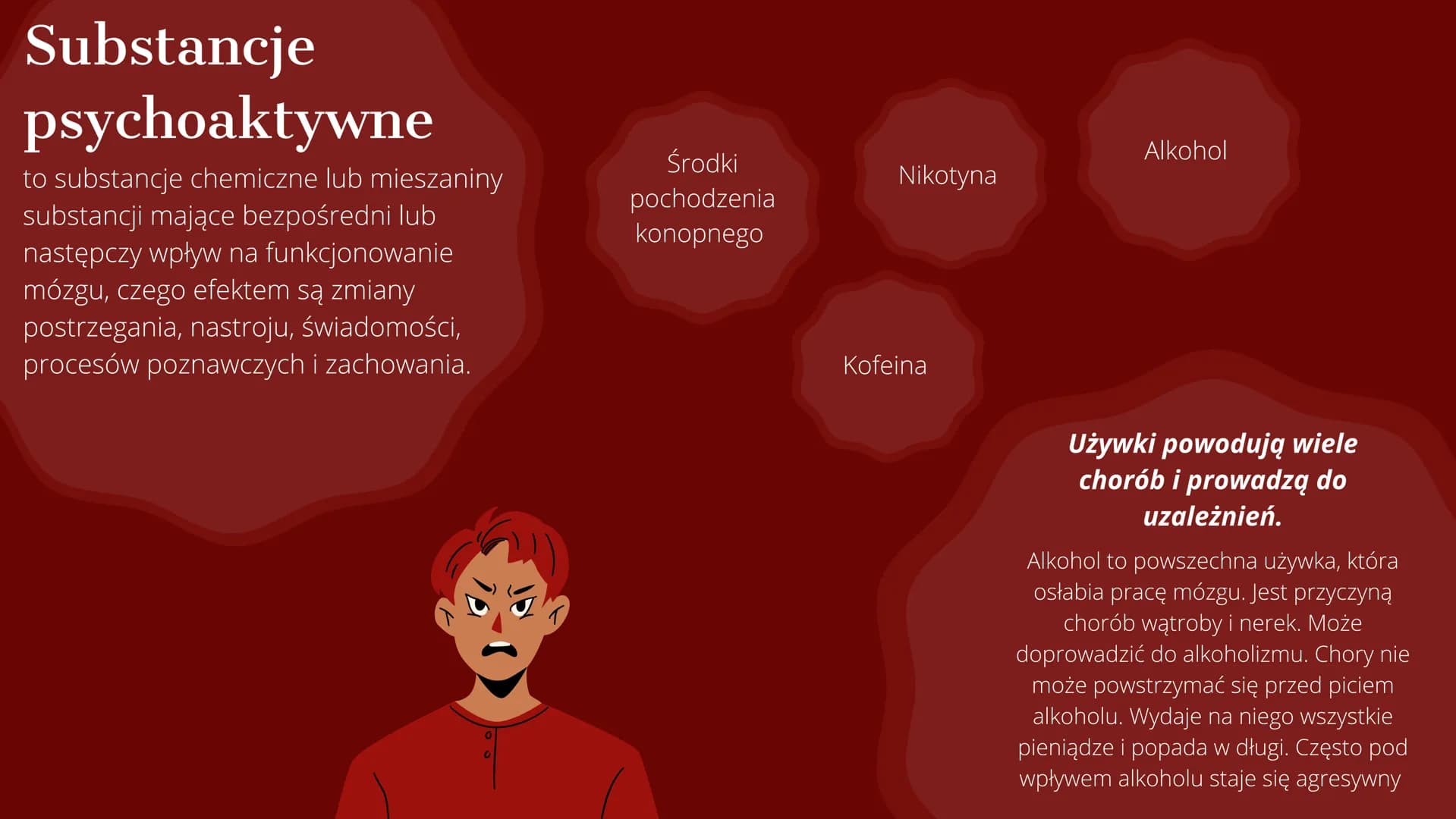 Substancje psychoaktywne

to substancje chemiczne lub mieszaniny substancji mające bezpośredni lub następczy wpływ na funkcjonowanie mózgu, czego efektem są zmiany postrzegania, nastroju, świadomości, procesów poznawczych i zachowania.

Środki pochodzenia konopnego

Nikotyna

Alkohol

Kofeina

Używki powodują wiele chorób i prowadzą do uzależnień.

Alkohol to powszechna używka, która osłabia pracę mózgu. Jest przyczyną chorób wątroby i nerek. Może doprowadzić do alkoholizmu. Chory nie może powstrzymać się przed piciem alkoholu. Wydaje na niego wszystkie pieniądze i popada w długi. Często pod wpływem alkoholu staje się agresywny